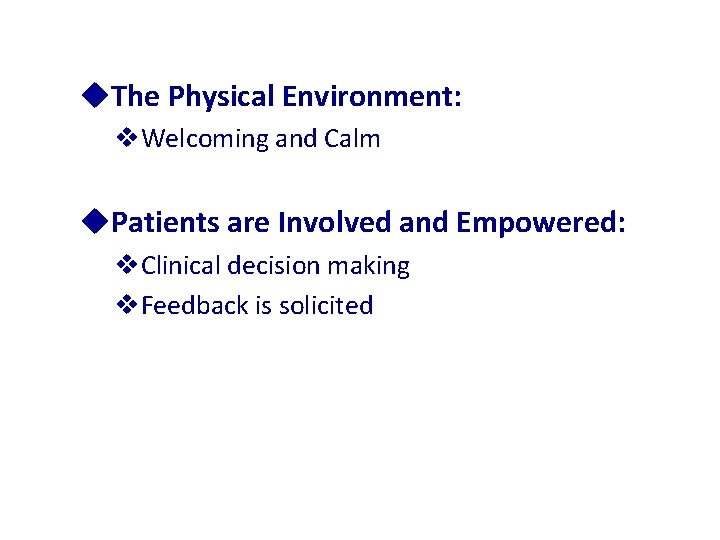 ◆The Physical Environment:

❖Welcoming and Calm

◆Patients are Involved and Empowered:

❖Clinical decision making

❖Feedback is solicited